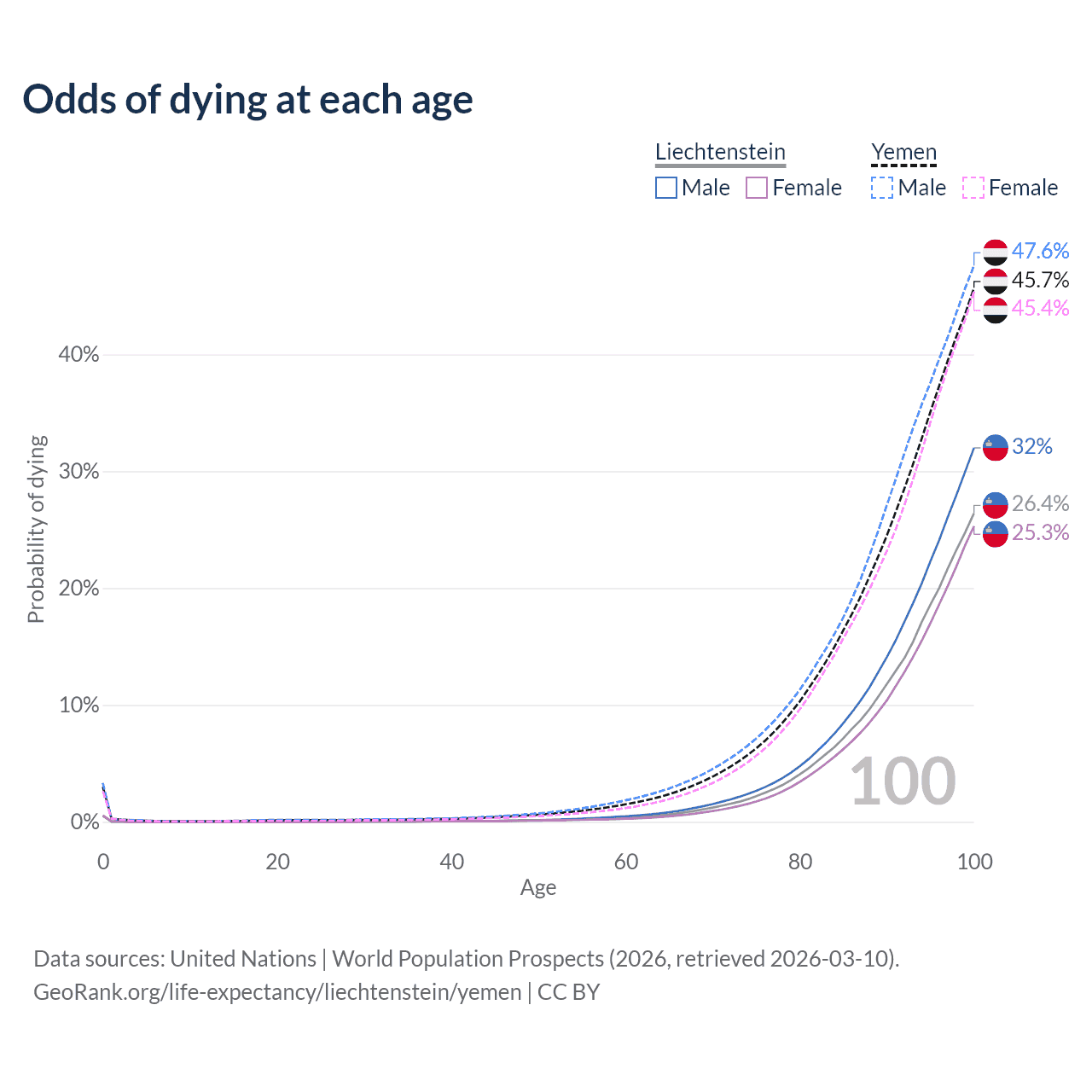 Odds of dying at each age

Liechtenstein
Male Female

Yemen
Male Female

47.6%
45.7%
45.4%
32%
26.4%
25.3%

Probability of dying

40%
30%
20%
10%
0%

100

0
20
40
60
80
100
Age

Data sources: United Nations | World Population Prospects (2026, retrieved 2026-03-10).
GeoRank.org/life-expectancy/liechtenstein/yemen | CC BY